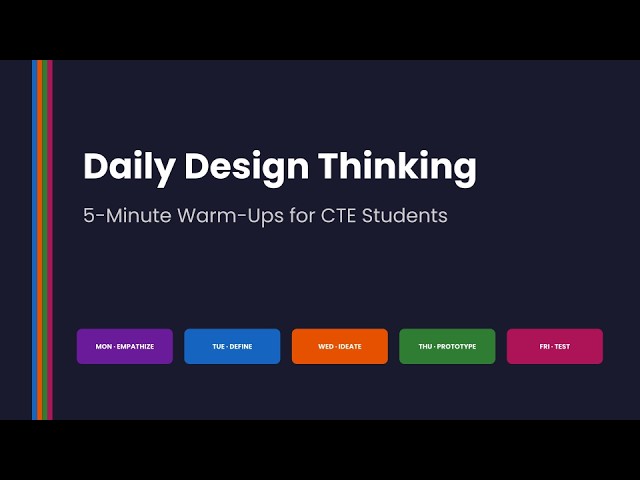 Daily Design Thinking

5-Minute Warm-Ups for CTE Students

MON · EMPATHIZE

TUE · DEFINE

WED · IDEATE

THU · PROTOTYPE

FRI · TEST